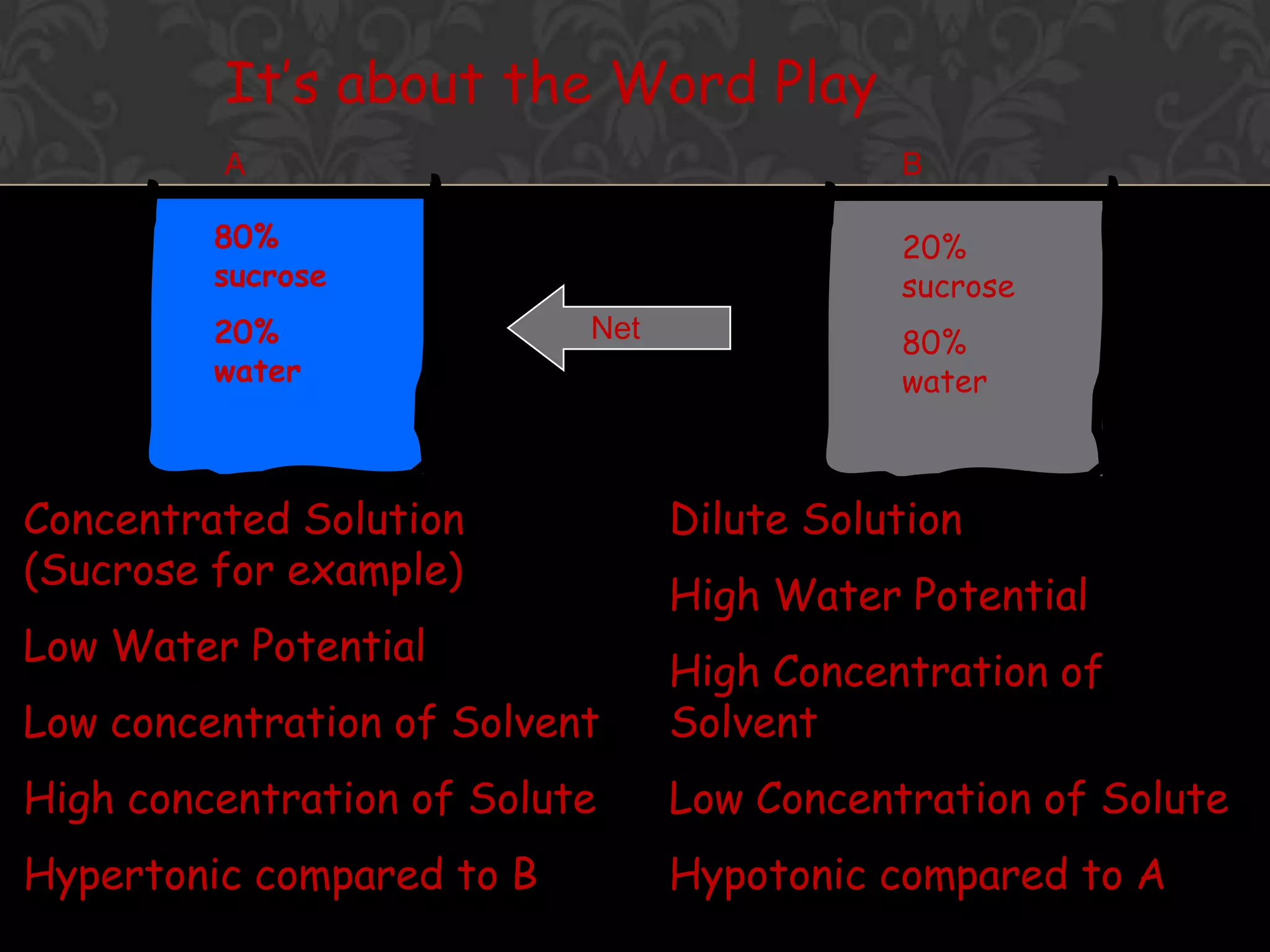 It's about the Word Play

A

80% sucrose

20% water

Net

B

20% sucrose

80% water

Concentrated Solution (Sucrose for example)

Low Water Potential

Low concentration of Solvent

High concentration of Solute

Hypertonic compared to B

Dilute Solution

High Water Potential

High Concentration of Solvent

Low Concentration of Solute

Hypotonic compared to A